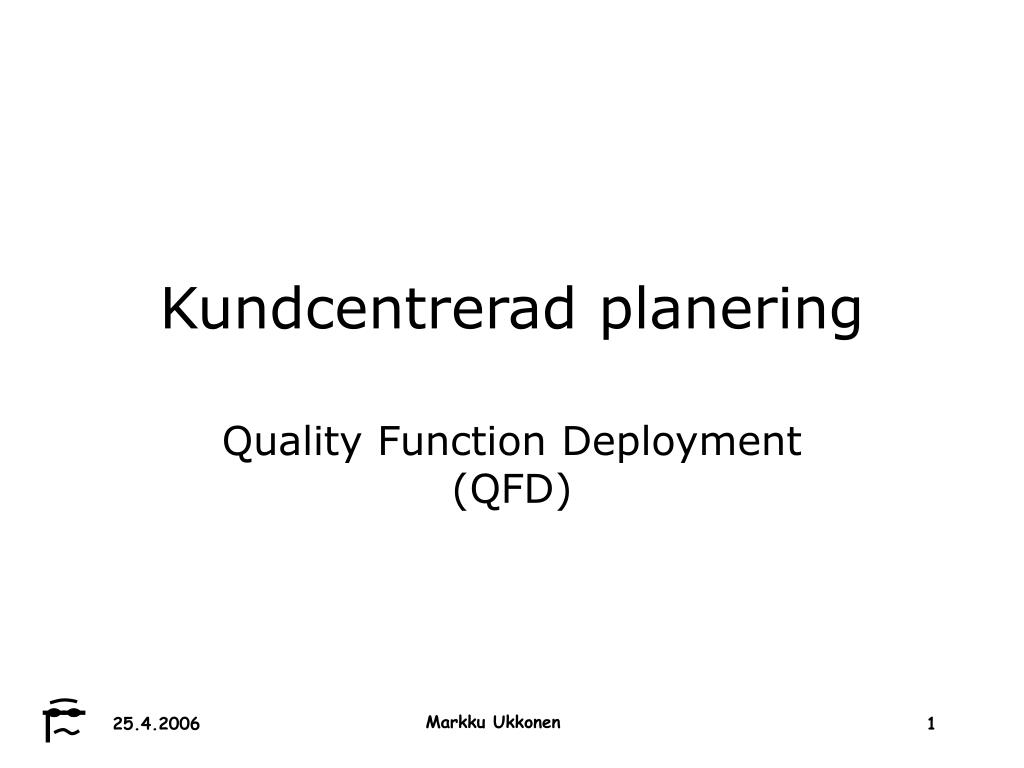 Kundcentrerad planering

Quality Function Deployment (QFD)

25.4.2006

Markku Ukkonen

1